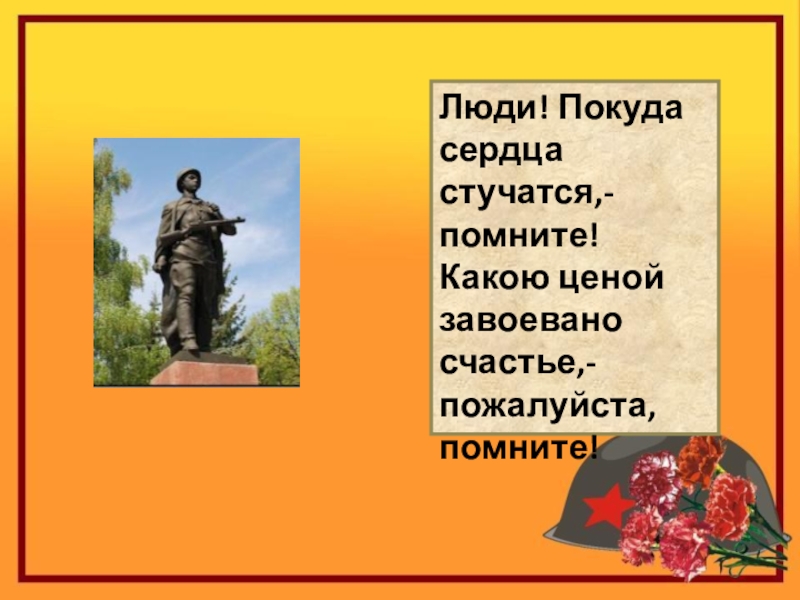 Люди! Покуда сердца стучатся,- помните! Какою ценой завоевано счастье,- пожалуйста, помните!